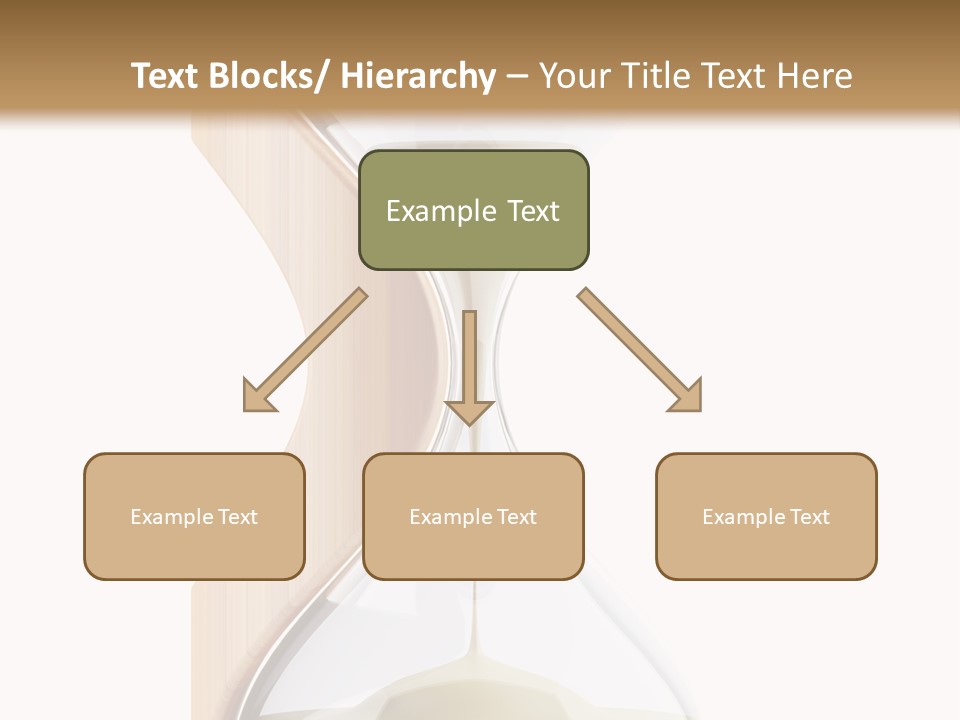 Text Blocks/ Hierarchy – Your Title Text Here

Example Text

Example Text

Example Text

Example Text